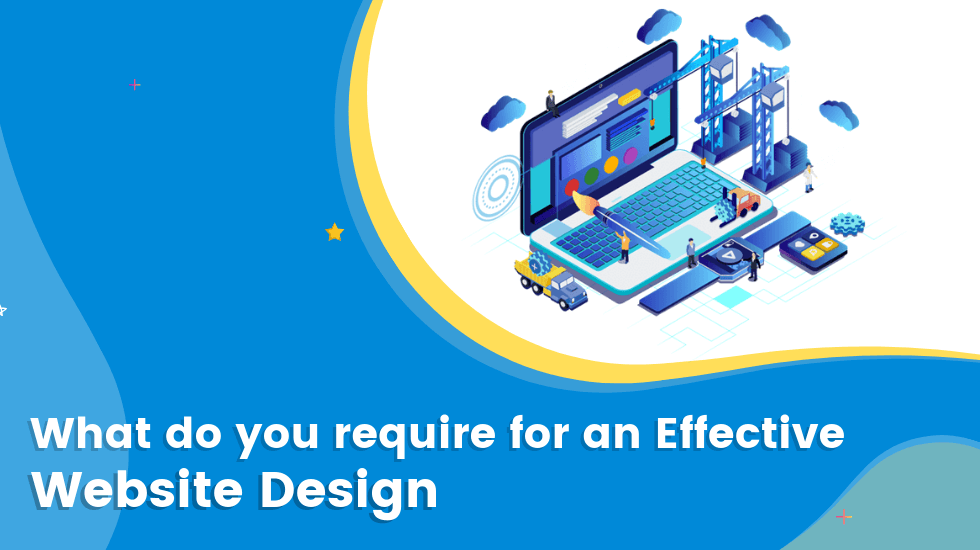 What do you require for an Effective Website Design